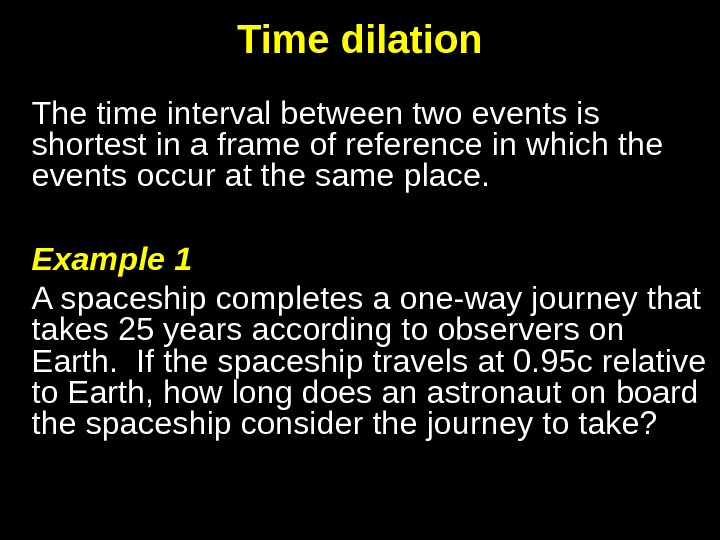 Time dilation

The time interval between two events is shortest in a frame of reference in which the events occur at the same place.

Example 1

A spaceship completes a one-way journey that takes 25 years according to observers on Earth. If the spaceship travels at 0.95c relative to Earth, how long does an astronaut on board the spaceship consider the journey to take?